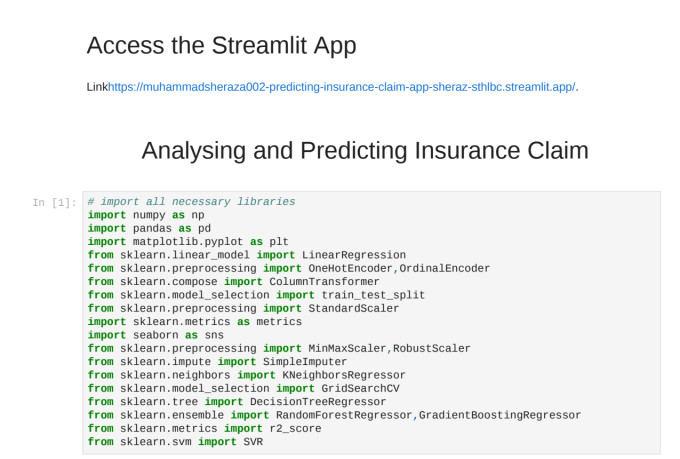 Access the Streamlit App

Linkhttps://muhammadsheraza002-predicting-insurance-claim-app-sheraz-sthlbc.streamlit.app/.

Analysing and Predicting Insurance Claim

In [1]:
# import all necessary libraries
import numpy as np
import pandas as pd
import matplotlib.pyplot as plt
from sklearn.linear_model import LinearRegression
from sklearn.preprocessing import OneHotEncoder,OrdinalEncoder
from sklearn.compose import ColumnTransformer
from sklearn.model_selection import train_test_split
from sklearn.preprocessing import StandardScaler
import sklearn.metrics as metrics
import seaborn as sns
from sklearn.preprocessing import MinMaxScaler,RobustScaler
from sklearn.impute import SimpleImputer
from sklearn.neighbors import KNeighborsRegressor
from sklearn.model_selection import GridSearchCV
from sklearn.tree import DecisionTreeRegressor
from sklearn.ensemble import RandomForestRegressor,GradientBoostingRegressor
from sklearn.metrics import r2_score
from sklearn.svm import SVR